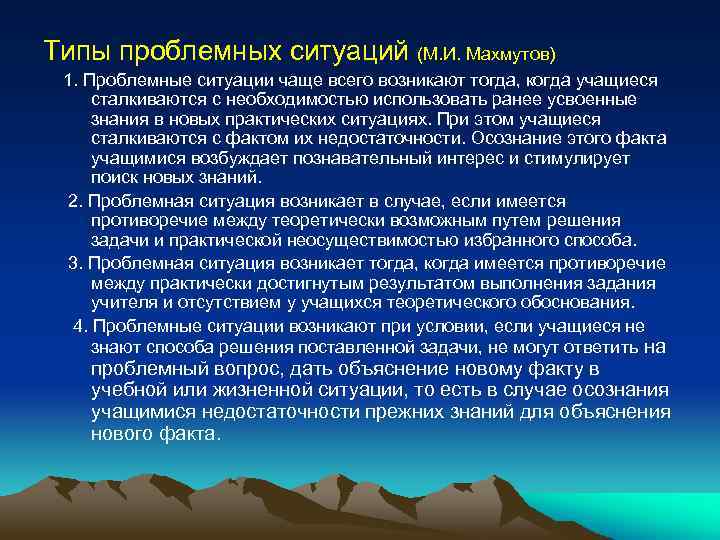 Типы проблемных ситуаций (М.И. Махмутов)

1. Проблемные ситуации чаще всего возникают тогда, когда учащиеся сталкиваются с необходимостью использовать ранее усвоенные знания в новых практических ситуациях. При этом учащиеся сталкиваются с фактом их недостаточности. Осознание этого факта учащимися возбуждает познавательный интерес и стимулирует поиск новых знаний.

2. Проблемная ситуация возникает в случае, если имеется противоречие между теоретически возможным путем решения задачи и практической неосуществимостью избранного способа.

3. Проблемная ситуация возникает тогда, когда имеется противоречие между практически достигнутым результатом выполнения задания учителя и отсутствием у учащихся теоретического обоснования.

4. Проблемные ситуации возникают при условии, если учащиеся не знают способа решения поставленной задачи, не могут ответить на проблемный вопрос, дать объяснение новому факту в учебной или жизненной ситуации, то есть в случае осознания учащимися недостаточности прежних знаний для объяснения нового факта.